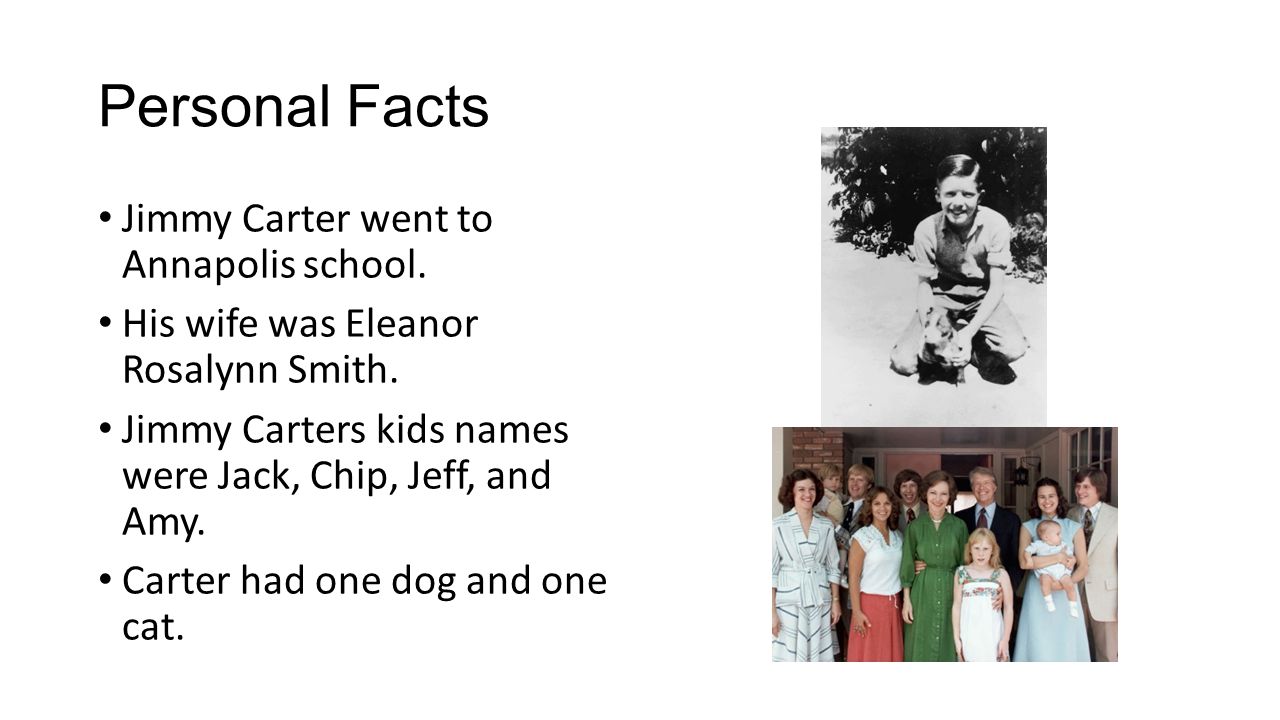 Personal Facts

• Jimmy Carter went to Annapolis school.
• His wife was Eleanor Rosalynn Smith.
• Jimmy Carters kids names were Jack, Chip, Jeff, and Amy.
• Carter had one dog and one cat.